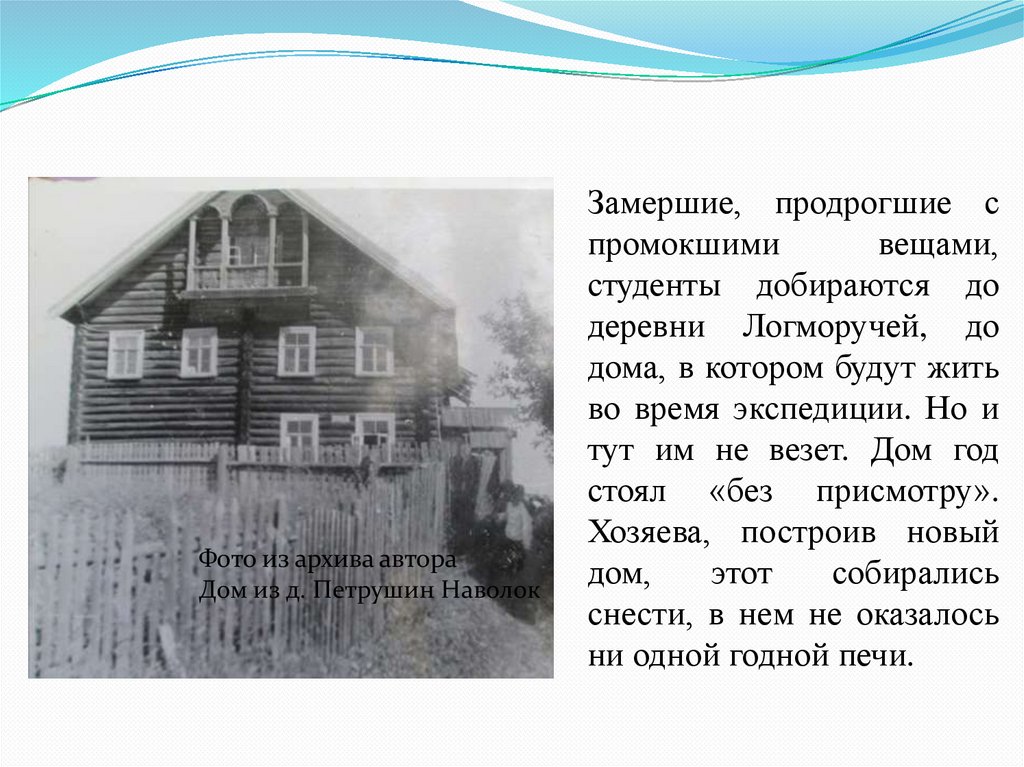 Фото из архива автора
Дом из д. Петрушин Наволок

Замершие, продрогшие с промокшими вещами, студенты добираются до деревни Логморучей, до дома, в котором будут жить во время экспедиции. Но и тут им не везет. Дом год стоял «без присмотру». Хозяева, построив новый дом, этот собирались снести, в нем не оказалось ни одной годной печи.